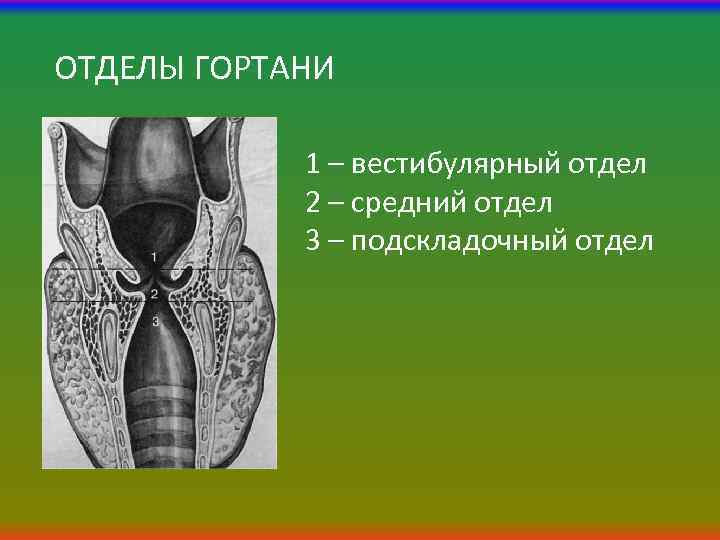 ОТДЕЛЫ ГОРТАНИ

1
2
3

1 – вестибулярный отдел
2 – средний отдел
3 – подскладочный отдел